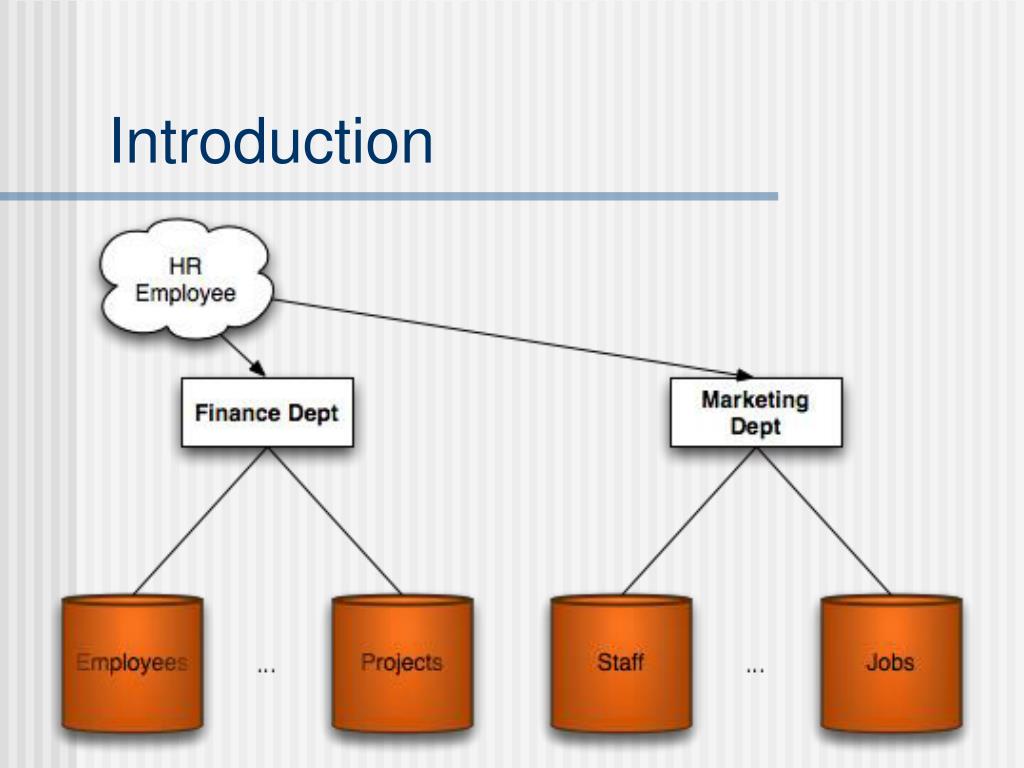 Introduction

HR Employee

Finance Dept

Marketing Dept

Employees

...

Projects

Staff

...

Jobs